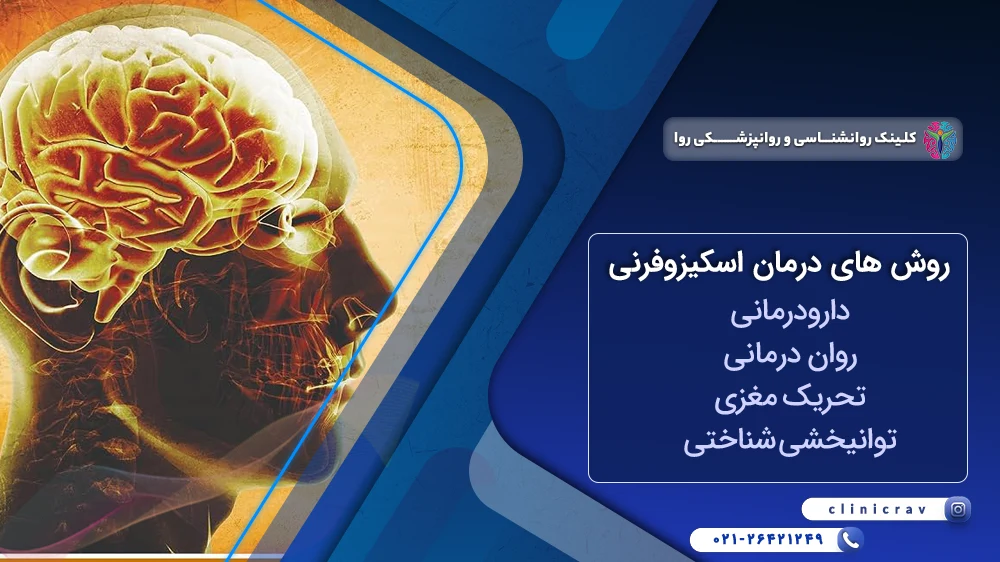 کلینک روانشناسی و روانپزشکی روا

روش های درمان اسکیزوفرنی
دارودرمانی
روان درمانی
تحریک مغزی
توانبخشی شناختی

clinicrav

۰۲۱-۲۶۴۲۱۲۴۹